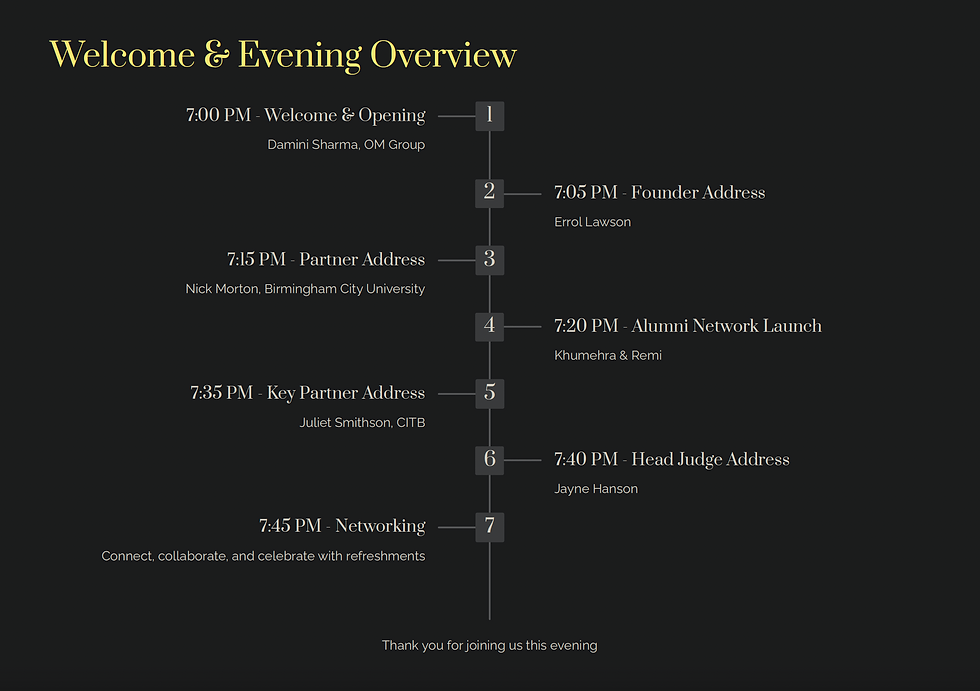 Welcome & Evening Overview

7:00 PM - Welcome & Opening
Damini Sharma, OM Group

1

2

7:05 PM - Founder Address
Errol Lawson

7:15 PM - Partner Address
Nick Morton, Birmingham City University

3

4

7:20 PM - Alumni Network Launch
Khumehra & Remi

7:35 PM - Key Partner Address
Juliet Smithson, CITB

5

6

7:40 PM - Head Judge Address
Jayne Hanson

7:45 PM - Networking
Connect, collaborate, and celebrate with refreshments

7

Thank you for joining us this evening